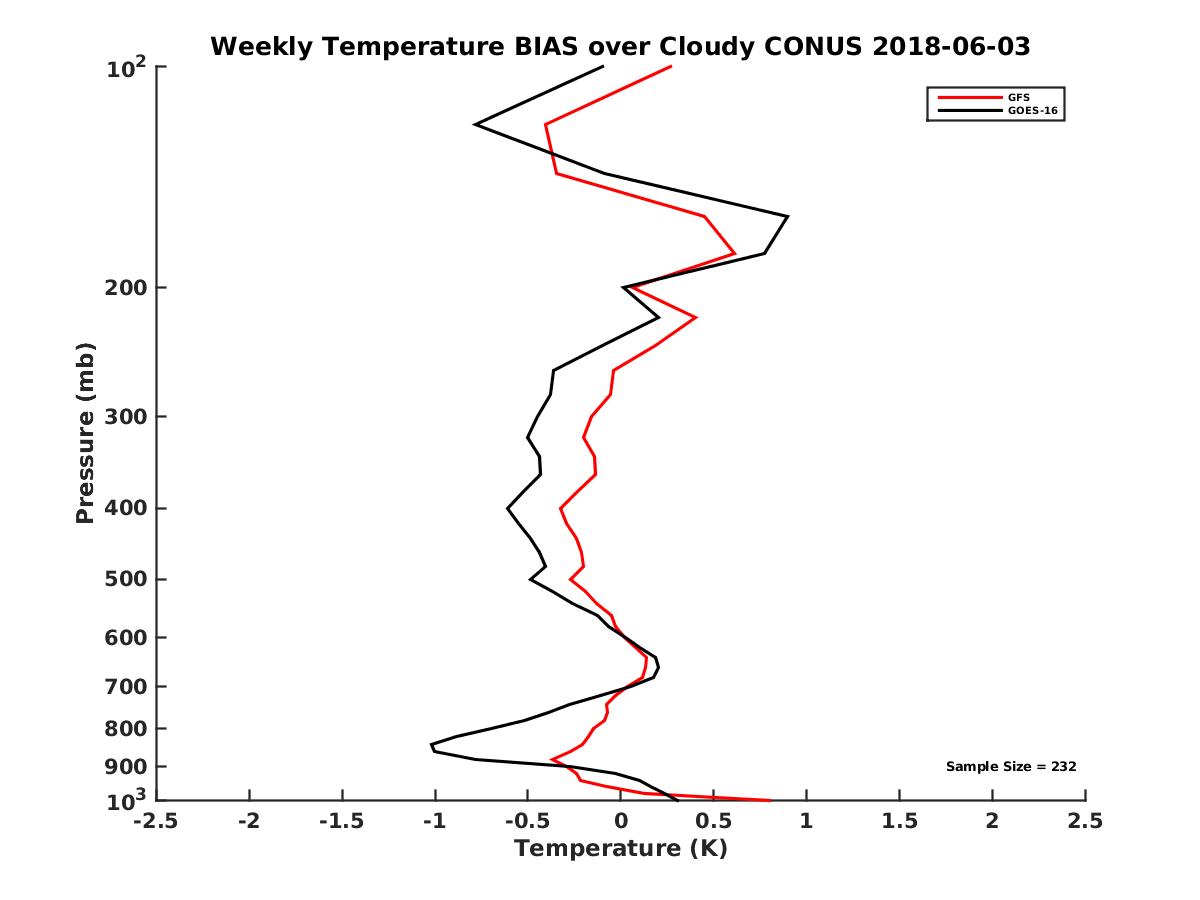 Weekly Temperature BIAS over Cloudy CONUS 2018-06-03

GFS
GOES-16

Pressure (mb)

$10^2$
200
300
400
500
600
700
800
900
$10^3$

Sample Size = 232

-2.5 -2 -1.5 -1 -0.5 0 0.5 1 1.5 2 2.5

Temperature (K)